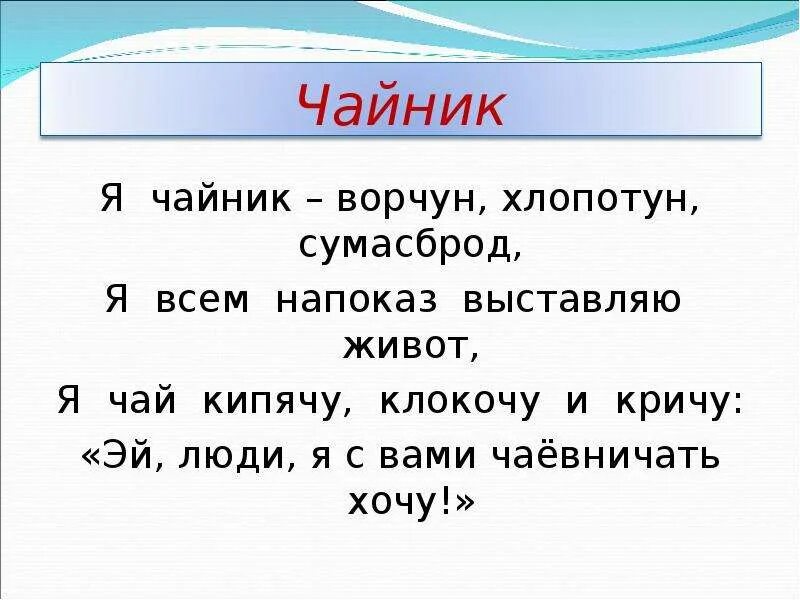 Чайник

Я чайник – ворчун, хлопотун, сумасброд,

Я всем напоказ выставляю живот,

Я чай кипячу, клокочу и кричу:

«Эй, люди, я с вами чаёвничать хочу!»